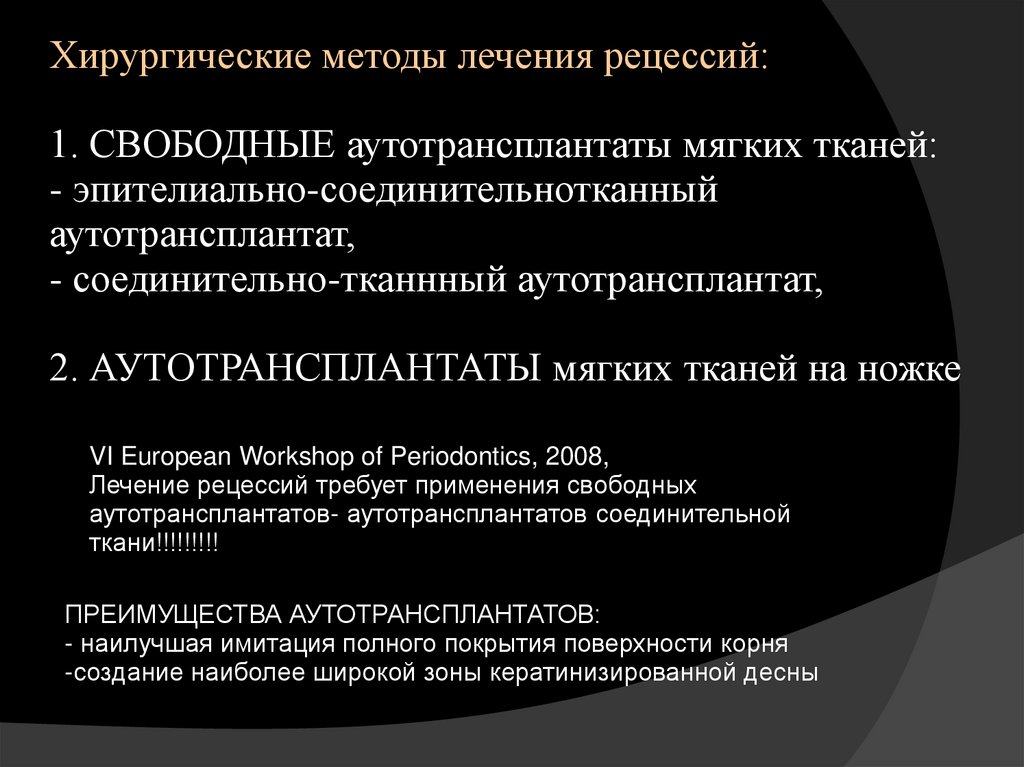 Хирургические методы лечения рецессий:

1. СВОБОДНЫЕ аутотрансплантаты мягких тканей:
- эпителиально-соединительнотканный аутотрансплантат,
- соединительно-тканнный аутотрансплантат,

2. АУТОТРАНСПЛАНТАТЫ мягких тканей на ножке

VI European Workshop of Periodontics, 2008,
Лечение рецессий требует применения свободных аутотрансплантатов- аутотрансплантатов соединительной ткани!!!!!!!!!

ПРЕИМУЩЕСТВА АУТОТРАНСПЛАНТАТОВ:
- наилучшая имитация полного покрытия поверхности корня
-создание наиболее широкой зоны кератинизированной десны